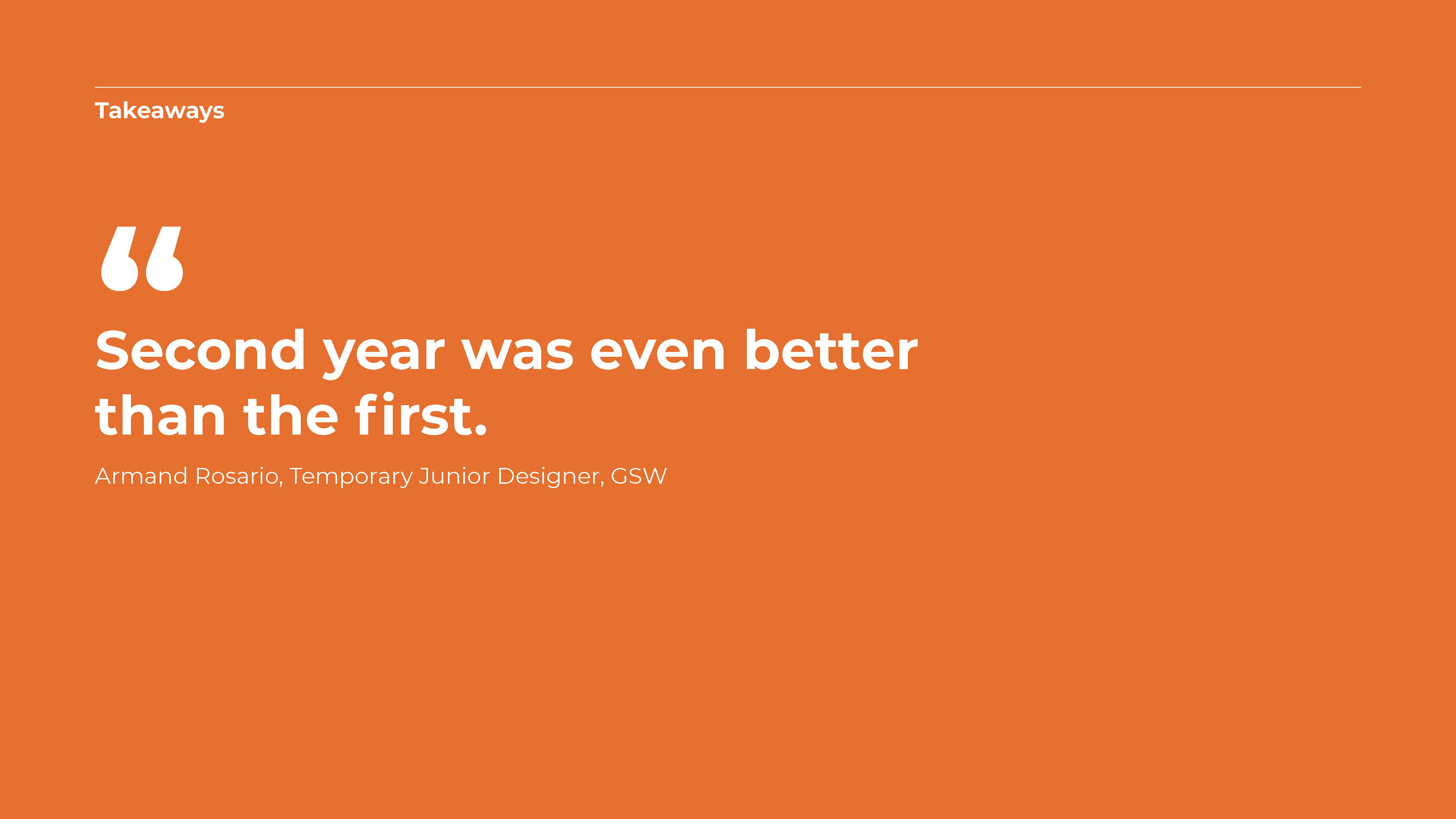 Takeaways

“

Second year was even better than the first.

Armand Rosario, Temporary Junior Designer, GSW